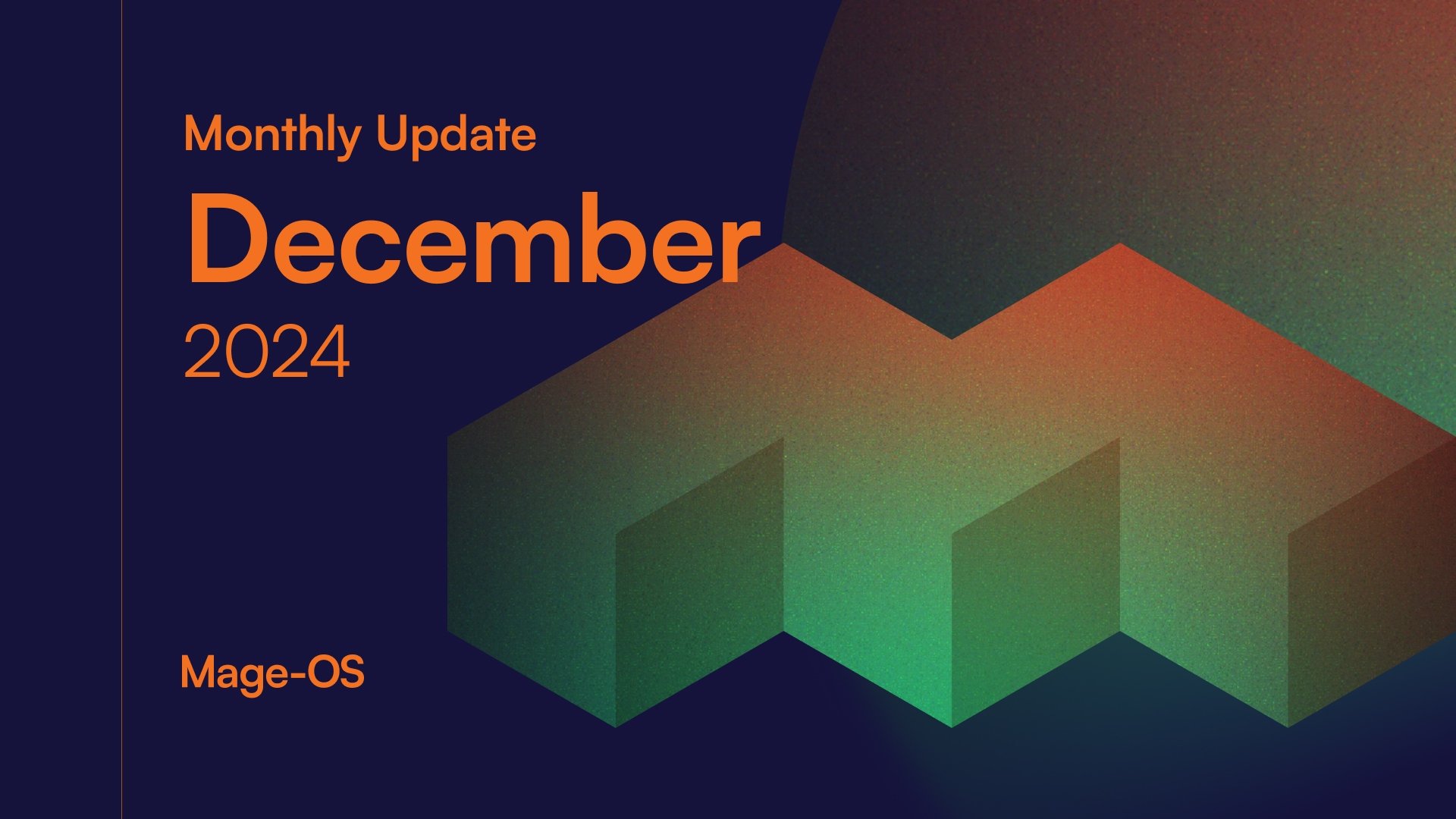 Monthly Update
December
2024

Mage-OS